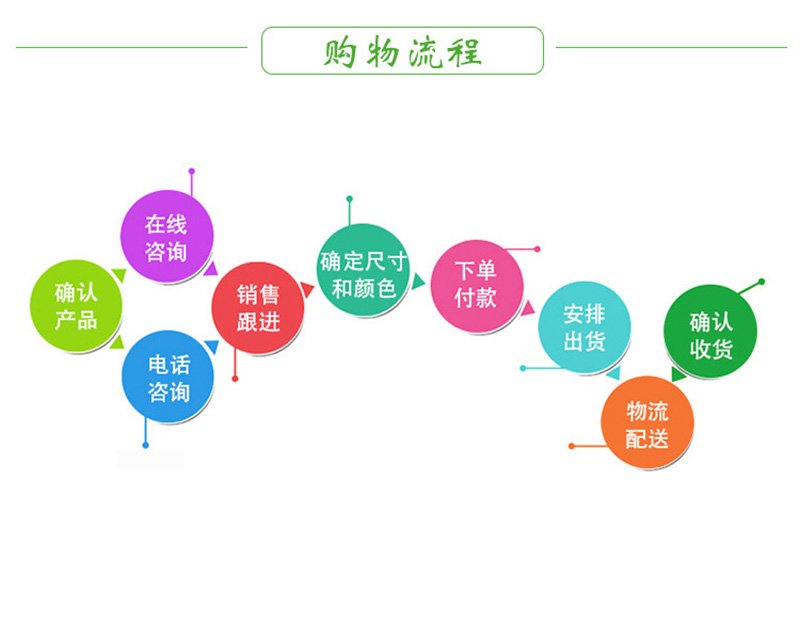 购物流程

确认产品

在线咨询

电话咨询

销售跟进

确定尺寸和颜色

下单付款

安排出货

物流配送

确认收货